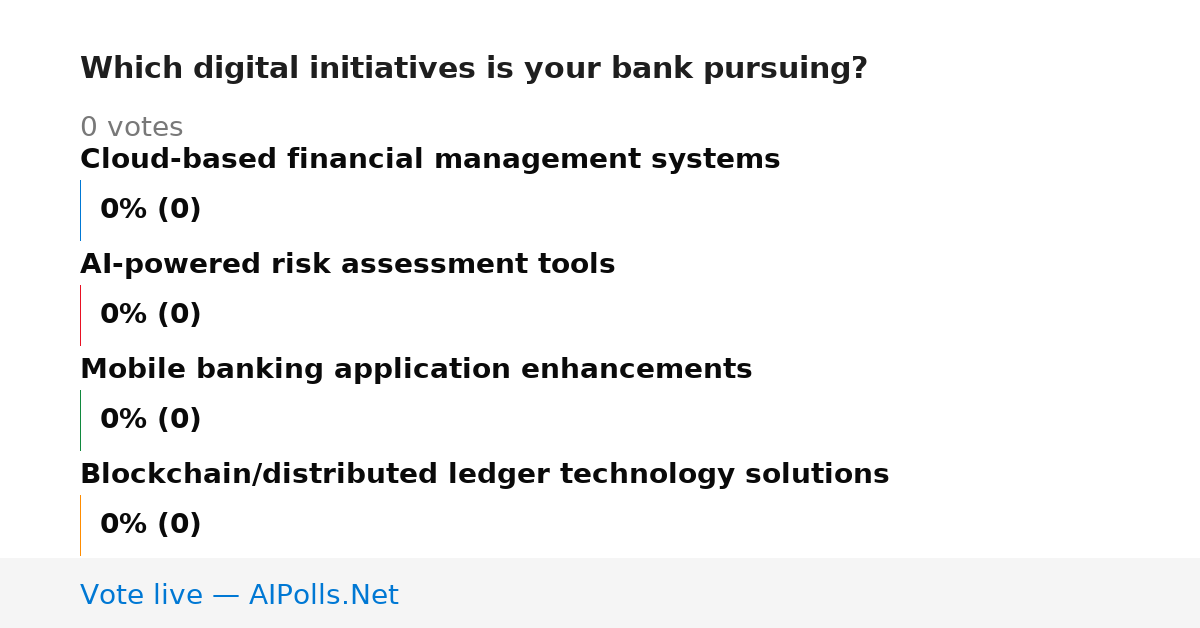 Which digital initiatives is your bank pursuing?

0 votes

Cloud-based financial management systems

0% (0)

AI-powered risk assessment tools

0% (0)

Mobile banking application enhancements

0% (0)

Blockchain/distributed ledger technology solutions

0% (0)

Vote live — AIPolls.Net